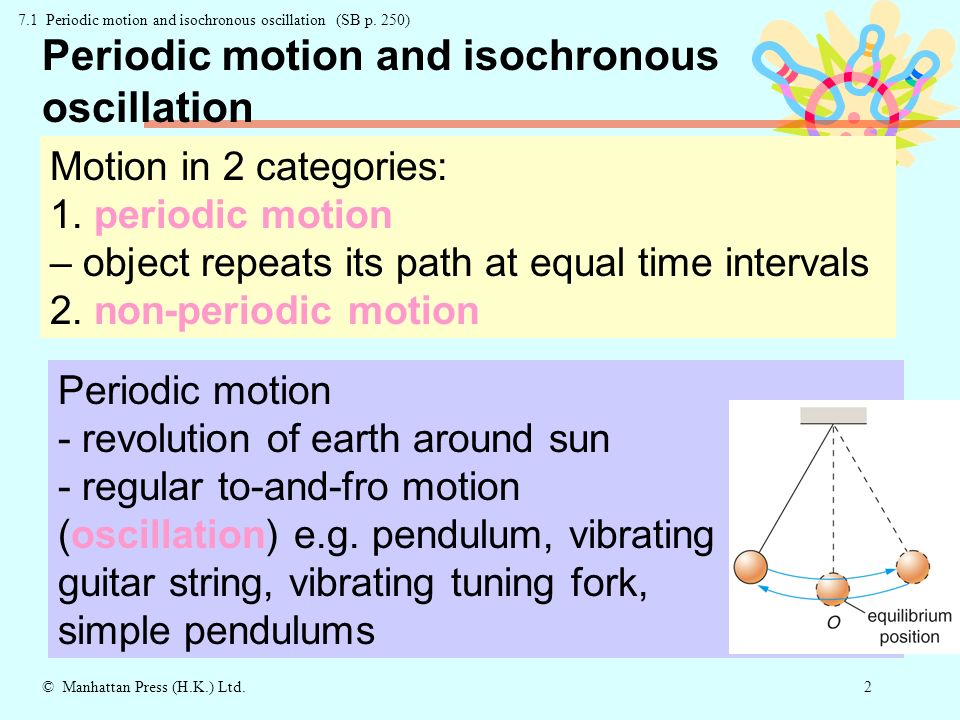 7.1 Periodic motion and isochronous oscillation (SB p. 250)

Periodic motion and isochronous oscillation

Motion in 2 categories:
1. periodic motion
– object repeats its path at equal time intervals
2. non-periodic motion

Periodic motion
- revolution of earth around sun
- regular to-and-fro motion (oscillation) e.g. pendulum, vibrating guitar string, vibrating tuning fork, simple pendulums

O

equilibrium position

© Manhattan Press (H.K.) Ltd.

2